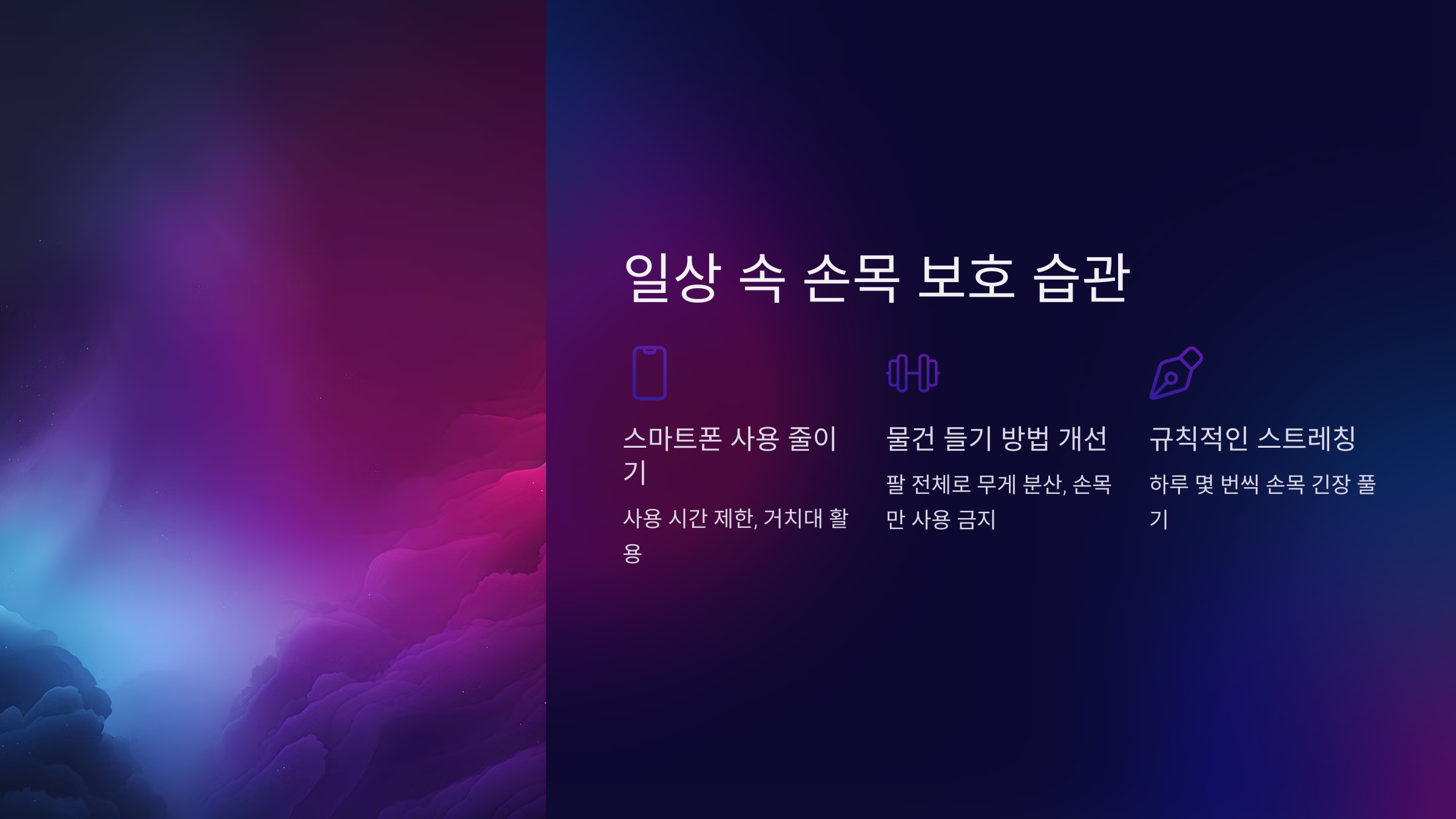 일상 속 손목 보호 습관

스마트폰 사용 줄이기

사용 시간 제한, 거치대 활용

물건 들기 방법 개선

팔 전체로 무게 분산, 손목만 사용 금지

규칙적인 스트레칭

하루 몇 번씩 손목 긴장 풀기